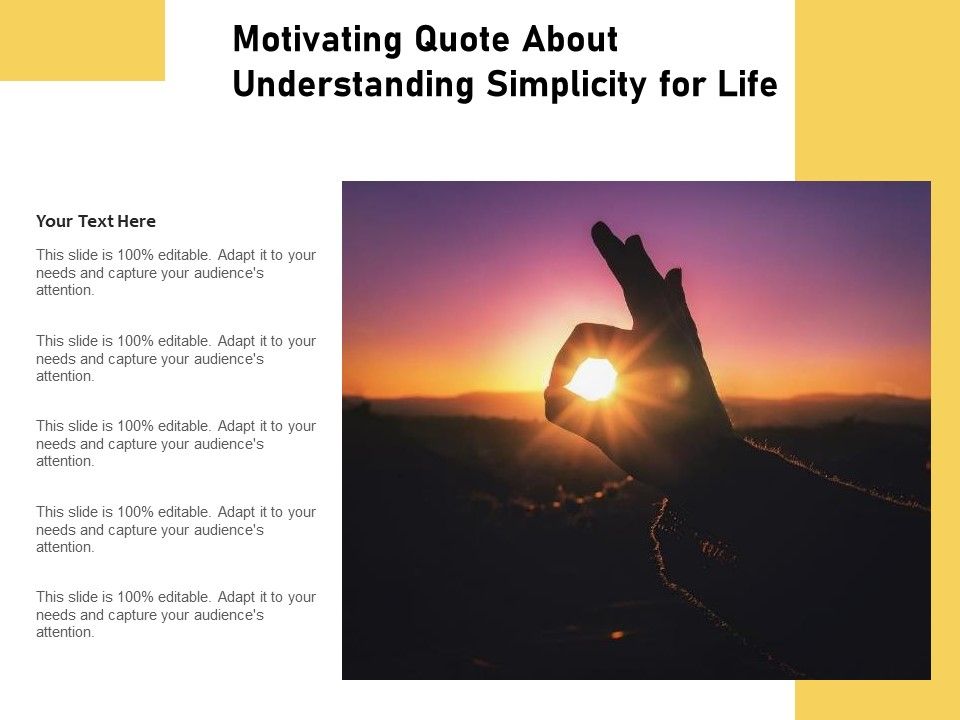 Motivating Quote About Understanding Simplicity for Life

Your Text Here

This slide is 100% editable. Adapt it to your needs and capture your audience's attention.

This slide is 100% editable. Adapt it to your needs and capture your audience's attention.

This slide is 100% editable. Adapt it to your needs and capture your audience's attention.

This slide is 100% editable. Adapt it to your needs and capture your audience's attention.

This slide is 100% editable. Adapt it to your needs and capture your audience's attention.